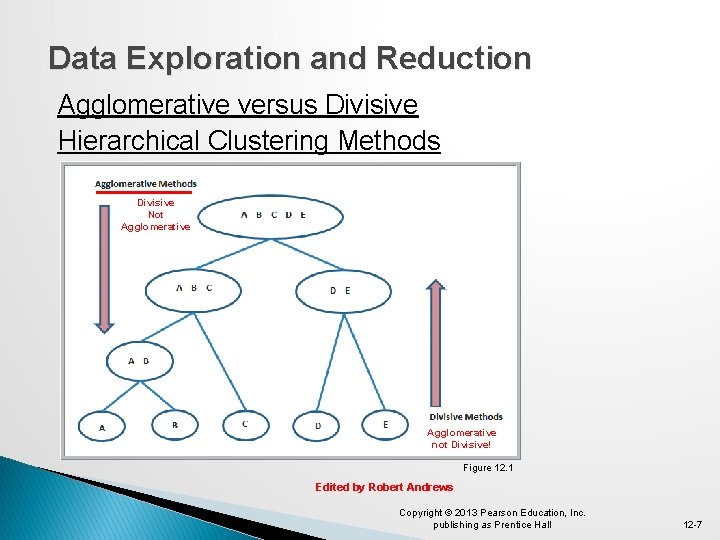 Data Exploration and Reduction

Agglomerative versus Divisive Hierarchical Clustering Methods

Agglomerative Methods

Divisive Not Agglomerative

A B C D E

A B C

D E

A B

A

B

C

D

E

Divisive Methods

Agglomerative not Divisive!

Figure 12.1

Edited by Robert Andrews

Copyright © 2013 Pearson Education, Inc. publishing as Prentice Hall

12-7